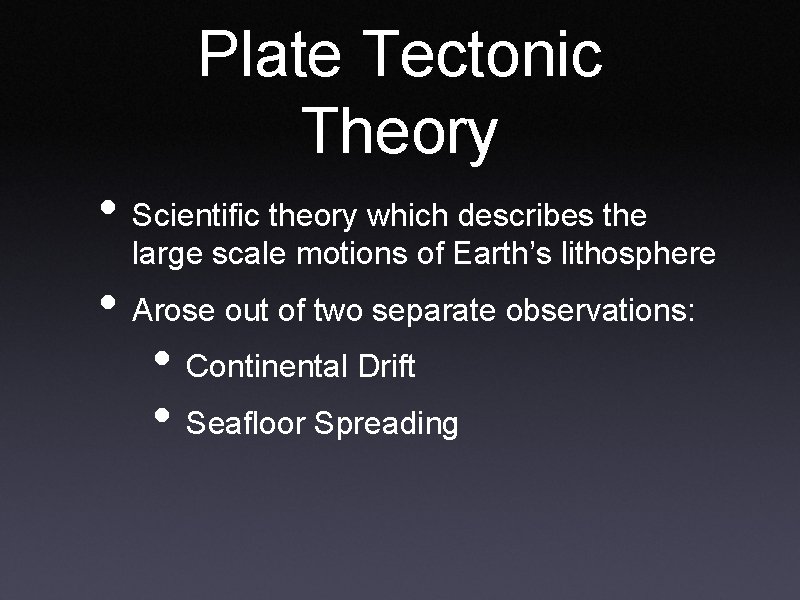 Plate Tectonic Theory

• Scientific theory which describes the large scale motions of Earth’s lithosphere

• Arose out of two separate observations:

• Continental Drift

• Seafloor Spreading